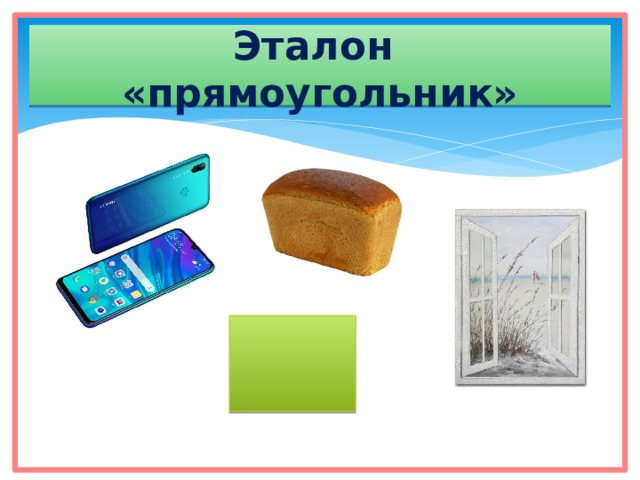 Эталон «прямоугольник»